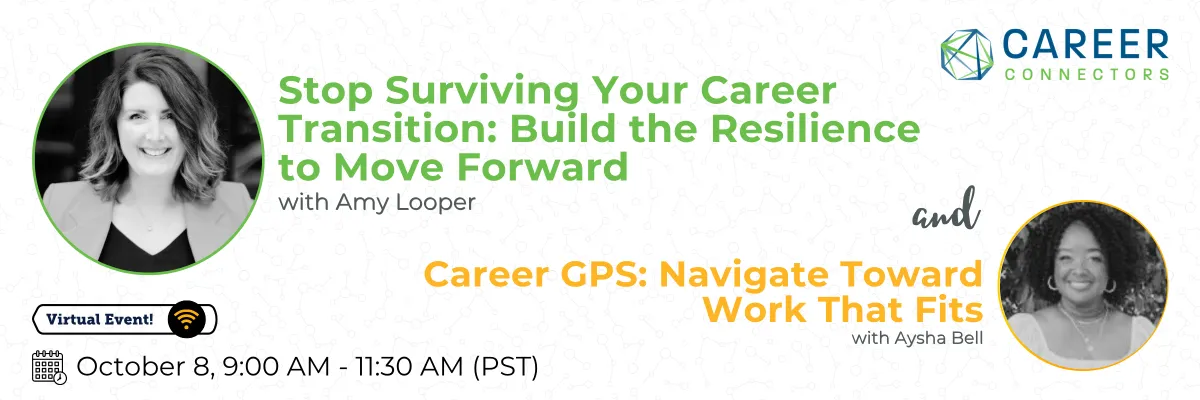 CAREER CONNECTORS

Stop Surviving Your Career Transition: Build the Resilience to Move Forward
with Amy Looper

and

Career GPS: Navigate Toward Work That Fits
with Aysha Bell

Virtual Event!

October 8, 9:00 AM - 11:30 AM (PST)